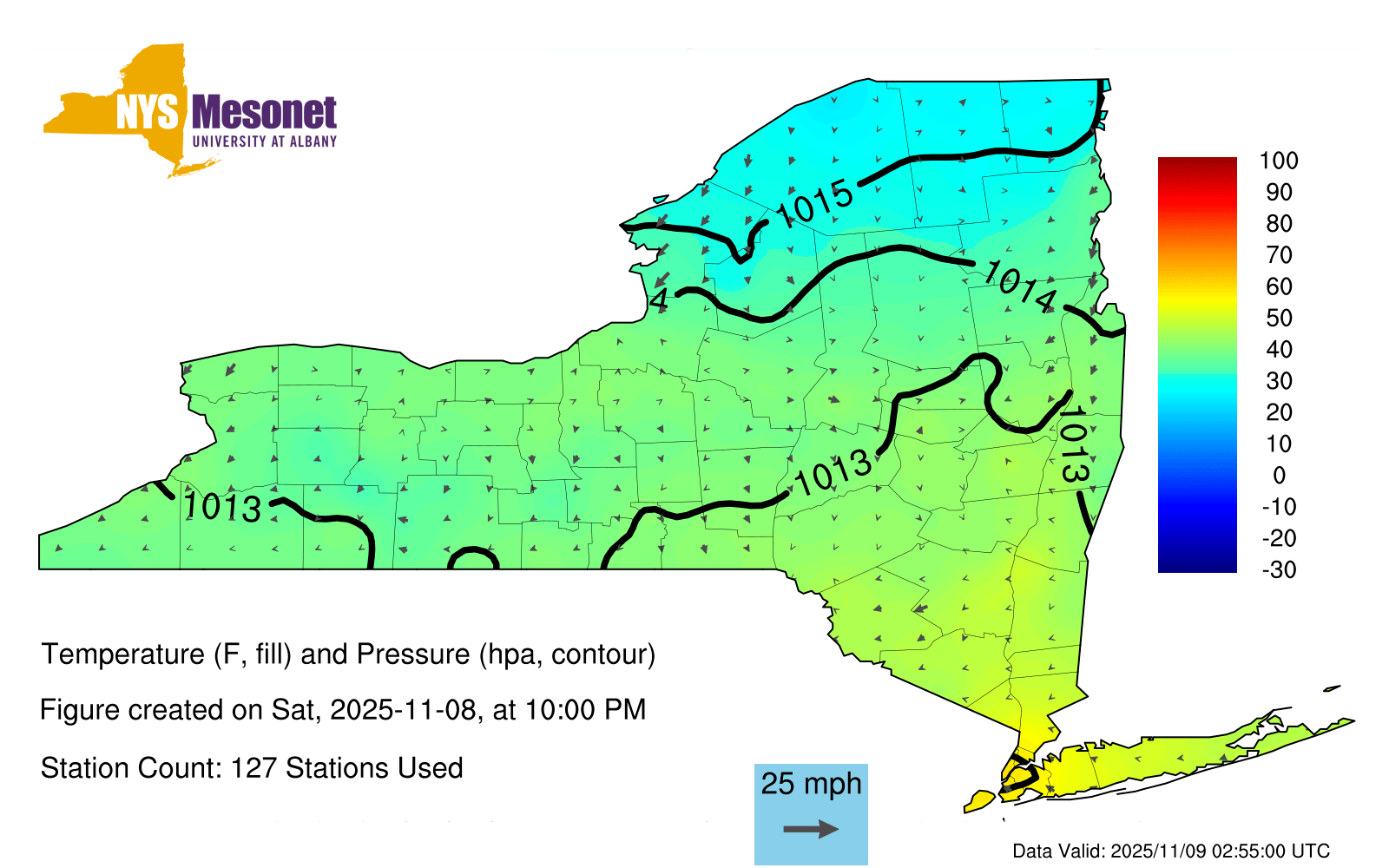 NYS Mesonet
UNIVERSITY AT ALBANY

1015
1014
4
1013
1013
1013

100
90
80
70
60
50
40
30
20
10
0
-10
-20
-30

Temperature (F, fill) and Pressure (hpa, contour)

Figure created on Sat, 2025-11-08, at 10:00 PM

Station Count: 127 Stations Used

25 mph

Data Valid: 2025/11/09 02:55:00 UTC